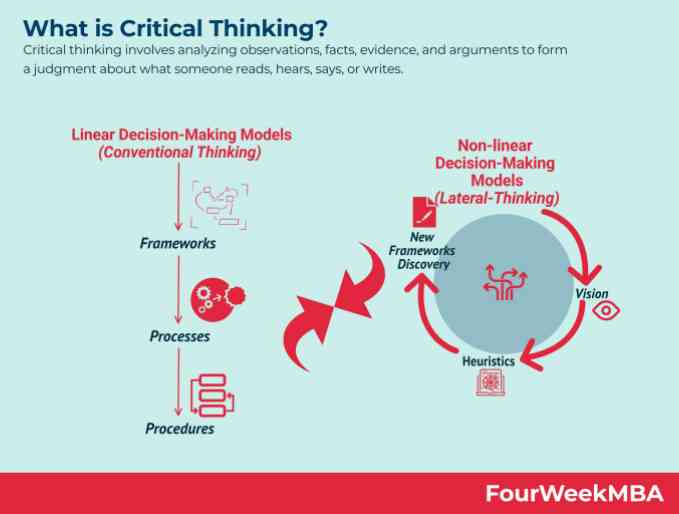 What is Critical Thinking?

Critical thinking involves analyzing observations, facts, evidence, and arguments to form a judgment about what someone reads, hears, says, or writes.

Linear Decision-Making Models
(Conventional Thinking)

Frameworks

Processes

Procedures

Non-linear Decision-Making Models
(Lateral-Thinking)

New Frameworks Discovery

Vision

Heuristics

FourWeekMBA